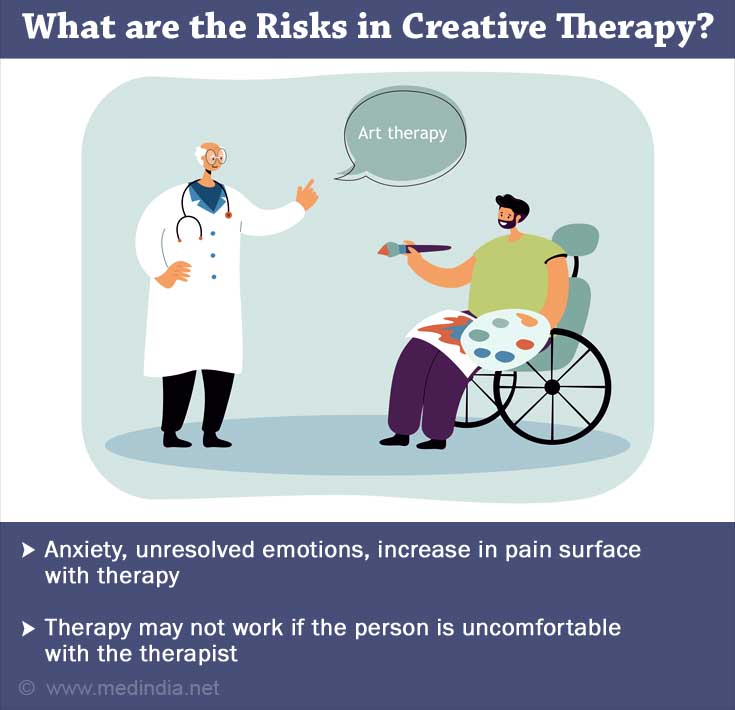 What are the Risks in Creative Therapy?

Art therapy

➤ Anxiety, unresolved emotions, increase in pain surface with therapy

➤ Therapy may not work if the person is uncomfortable with the therapist

© www.medindia.net